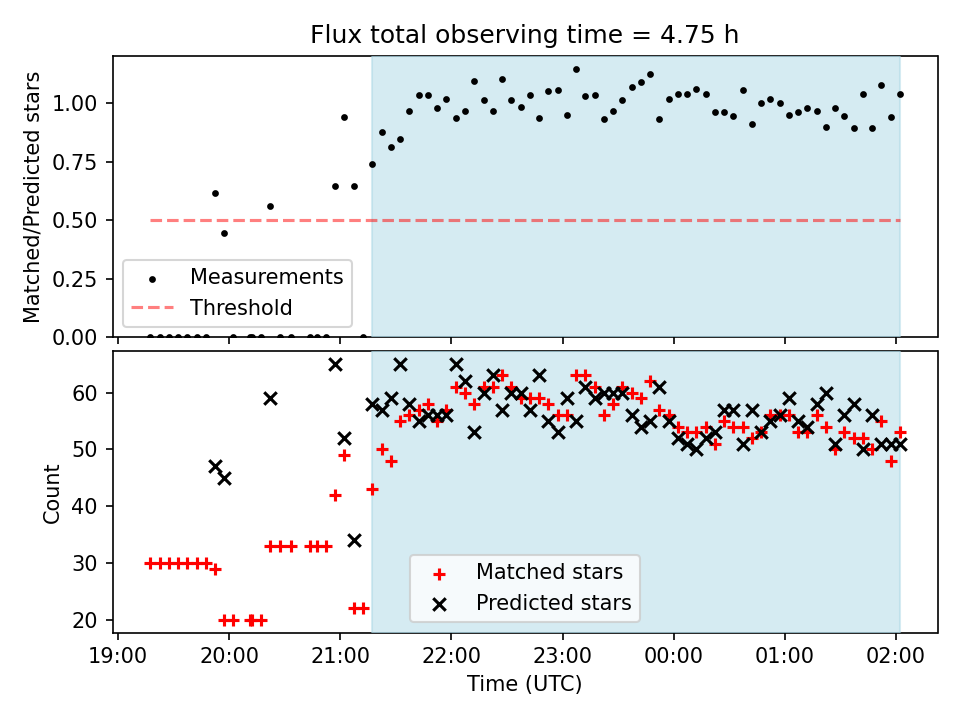 Flux total observing time = 4.75 h

Matched/Predicted stars

1.00
0.75
0.50
0.25
0.00

Measurements
Threshold

Count

60
50
40
30
20

Matched stars
Predicted stars

19:00
20:00
21:00
22:00
23:00
00:00
01:00
02:00

Time (UTC)